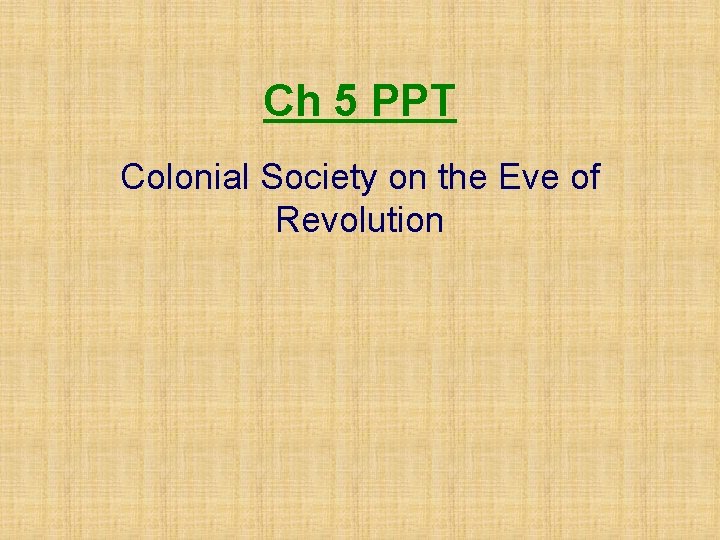 Ch 5 PPT

Colonial Society on the Eve of Revolution